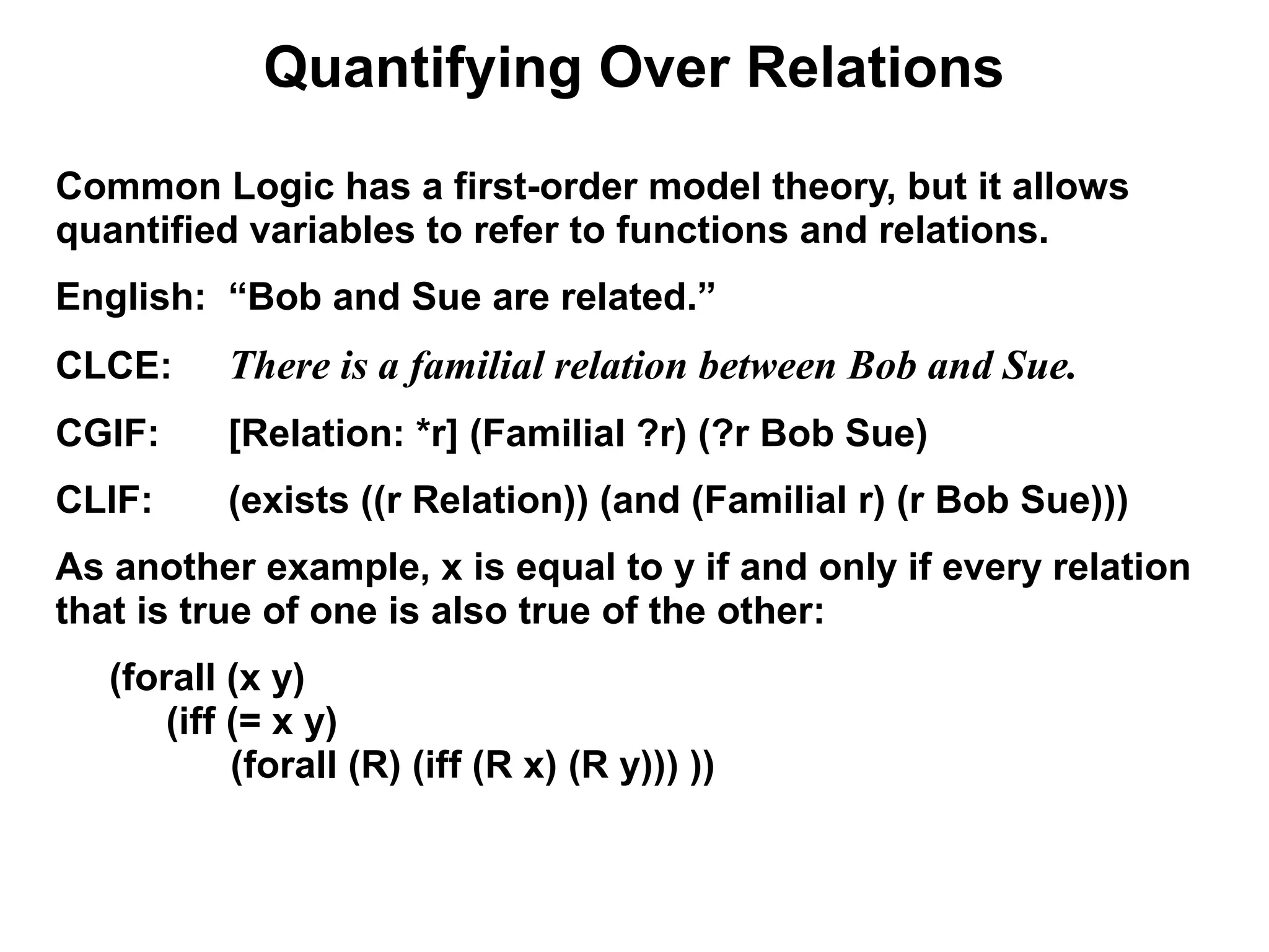 Quantifying Over Relations

Common Logic has a first-order model theory, but it allows quantified variables to refer to functions and relations.

English: “Bob and Sue are related.”

CLCE: There is a familial relation between Bob and Sue.

CGIF: [Relation: *r] (Familial ?r) (?r Bob Sue)

CLIF: (exists ((r Relation)) (and (Familial r) (r Bob Sue)))

As another example, x is equal to y if and only if every relation that is true of one is also true of the other:

(forall (x y)
(iff (= x y)
(forall (R) (iff (R x) (R y))) ))